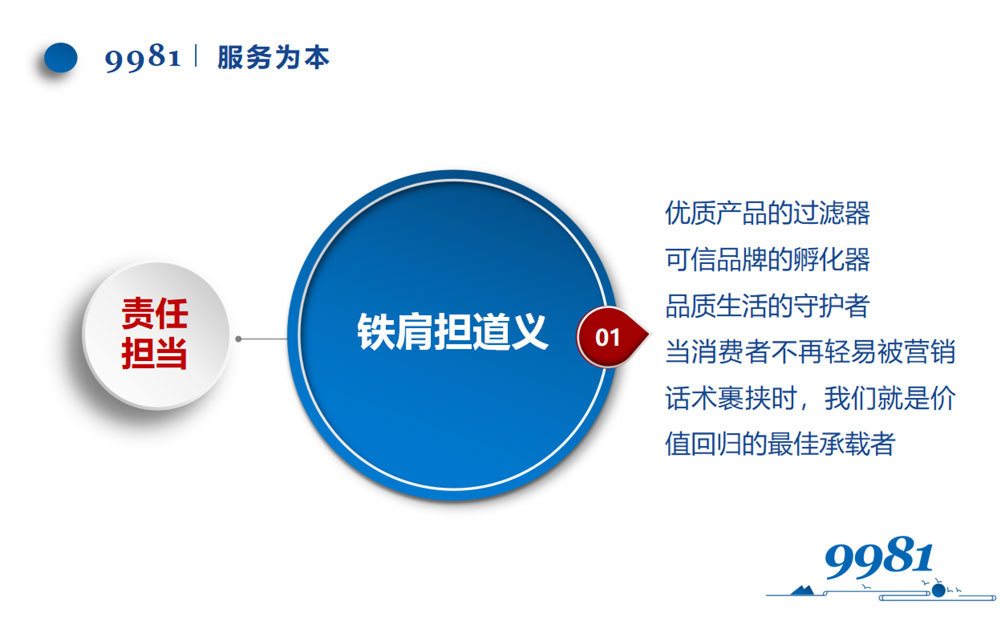 9981 | 服务为本

责任担当

铁肩担道义

01

优质产品的过滤器
可信品牌的孵化器
品质生活的守护者
当消费者不再轻易被营销话术裹挟时，我们就是价值回归的最佳承载者

9981